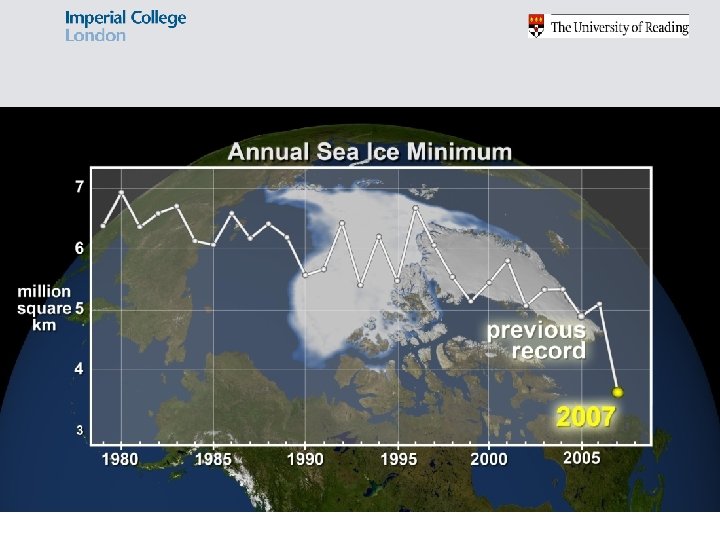 Imperial College London

The University of Reading

Annual Sea Ice Minimum

7
6
million square km 5
4
3

previous record

2007

1980 1985 1990 1995 2000 2005